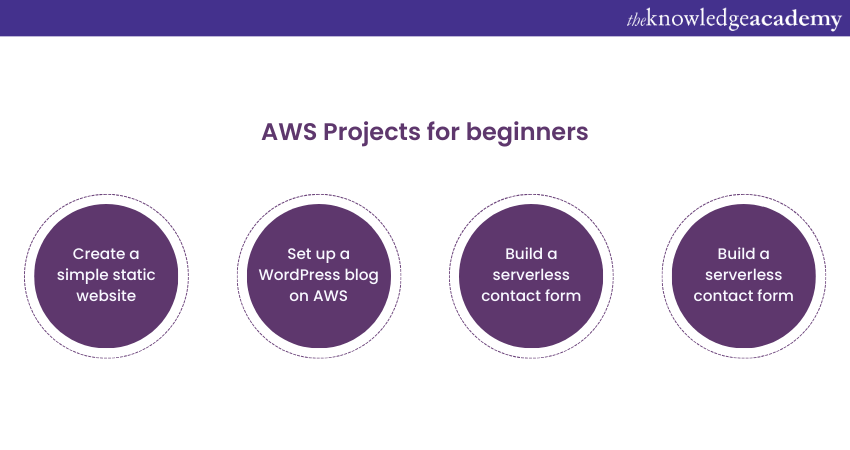 theknowledgeacademy

AWS Projects for beginners

Create a simple static website

Set up a WordPress blog on AWS

Build a serverless contact form

Build a serverless contact form